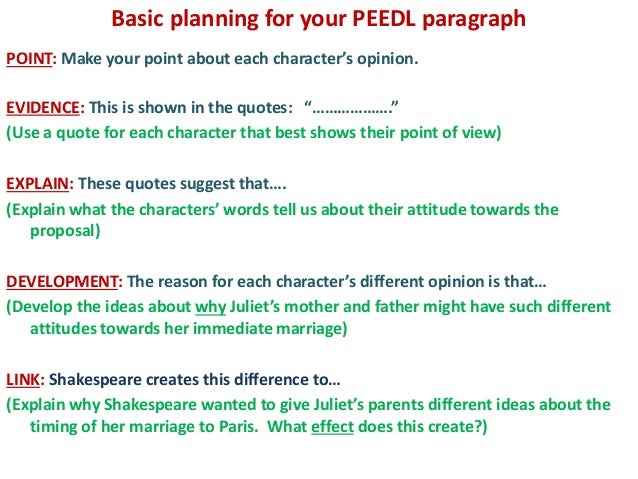 Basic planning for your PEEDL paragraph

POINT: Make your point about each character's opinion.

EVIDENCE: This is shown in the quotes: "………………."
(Use a quote for each character that best shows their point of view)

EXPLAIN: These quotes suggest that….
(Explain what the characters' words tell us about their attitude towards the proposal)

DEVELOPMENT: The reason for each character's different opinion is that…
(Develop the ideas about why Juliet's mother and father might have such different attitudes towards her immediate marriage)

LINK: Shakespeare creates this difference to…
(Explain why Shakespeare wanted to give Juliet's parents different ideas about the timing of her marriage to Paris. What effect does this create?)